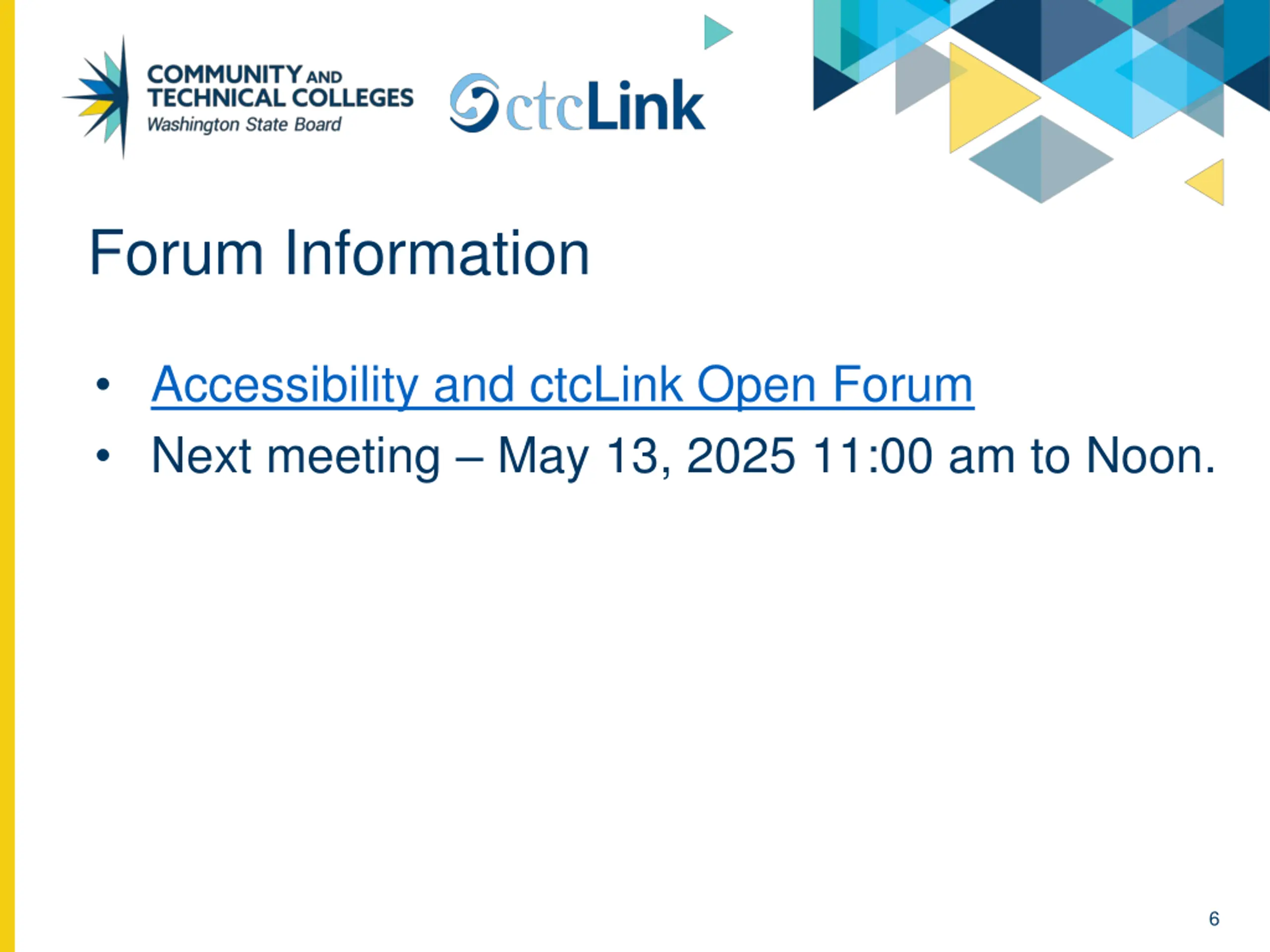 COMMUNITY AND TECHNICAL COLLEGES
Washington State Board

ctcLink

Forum Information

• Accessibility and ctcLink Open Forum
• Next meeting – May 13, 2025 11:00 am to Noon.

6